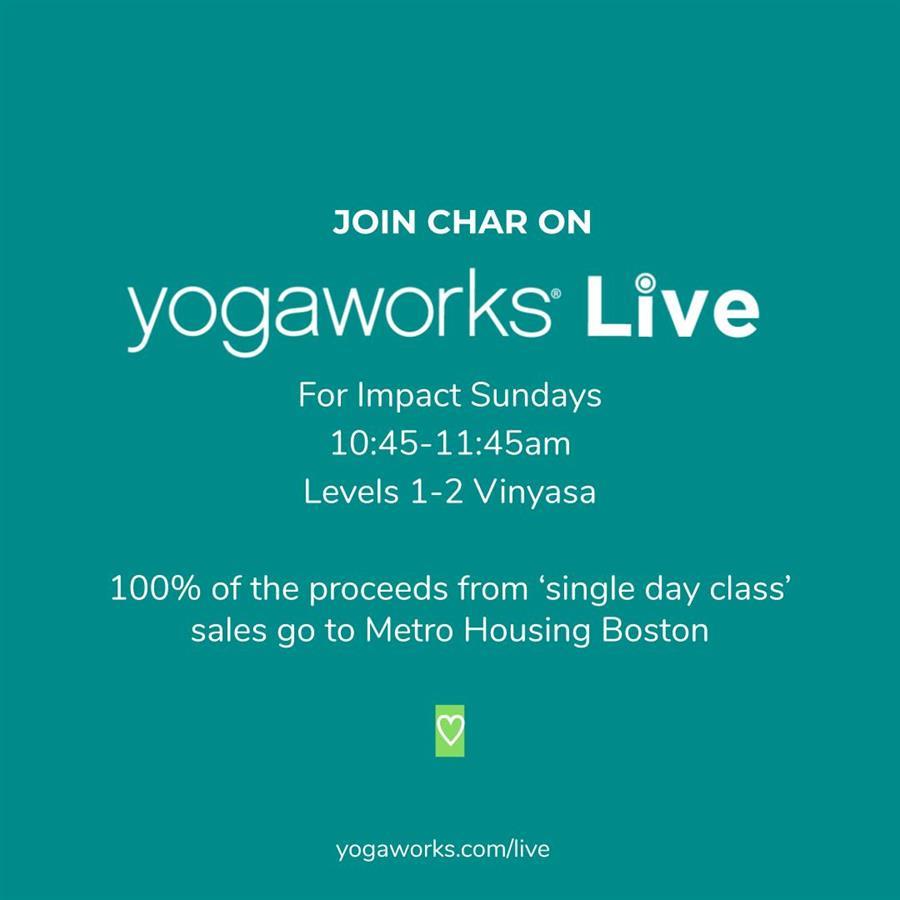 JOIN CHAR ON

yogaworks® Live

For Impact Sundays
10:45-11:45am
Levels 1-2 Vinyasa

100% of the proceeds from 'single day class' sales go to Metro Housing Boston

yogaworks.com/live